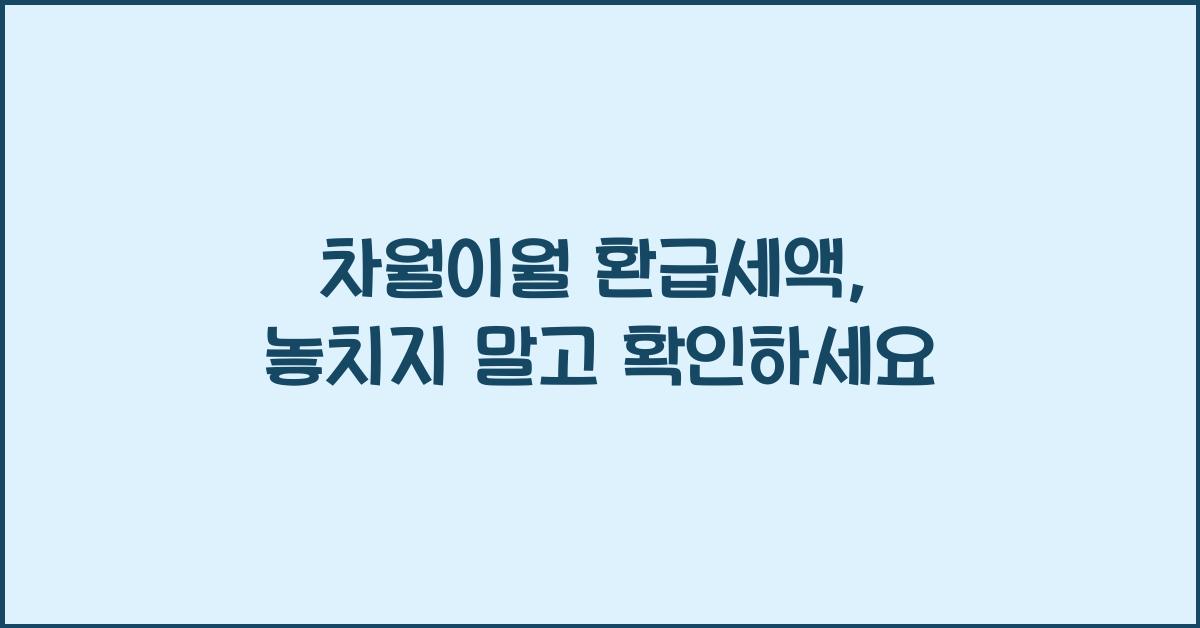 차월이월 환급세액,
놓치지 말고 확인하세요